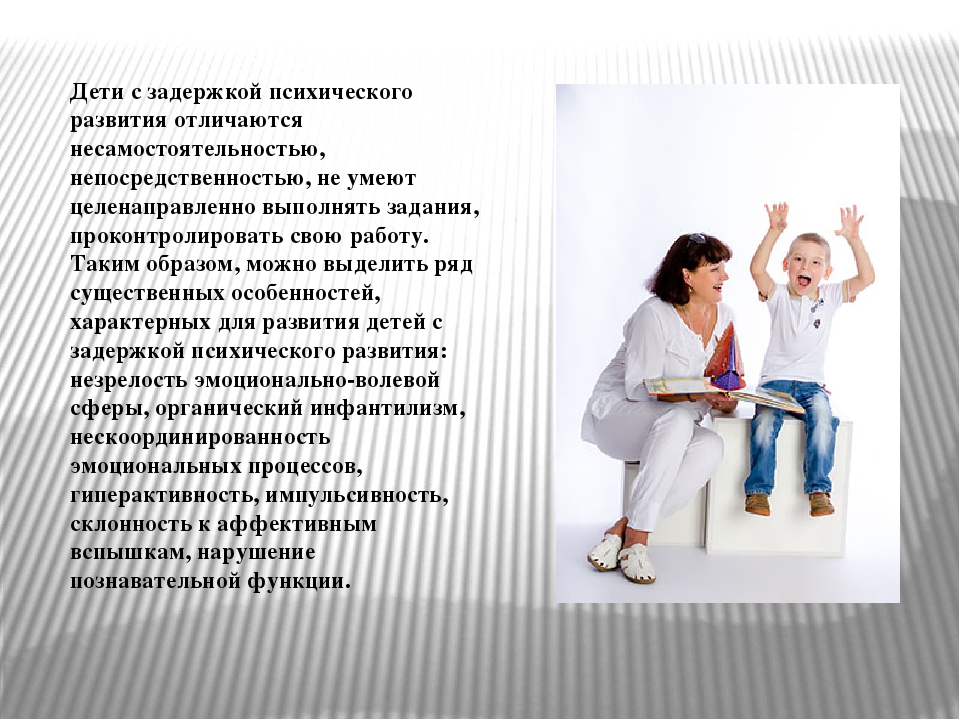 Дети с задержкой психического развития отличаются несамостоятельностью, непосредственностью, не умеют целенаправленно выполнять задания, проконтролировать свою работу. Таким образом, можно выделить ряд существенных особенностей, характерных для развития детей с задержкой психического развития: незрелость эмоционально-волевой сферы, органический инфантилизм, нескоординированность эмоциональных процессов, гиперактивность, импульсивность, склонность к аффективным вспышкам, нарушение познавательной функции.